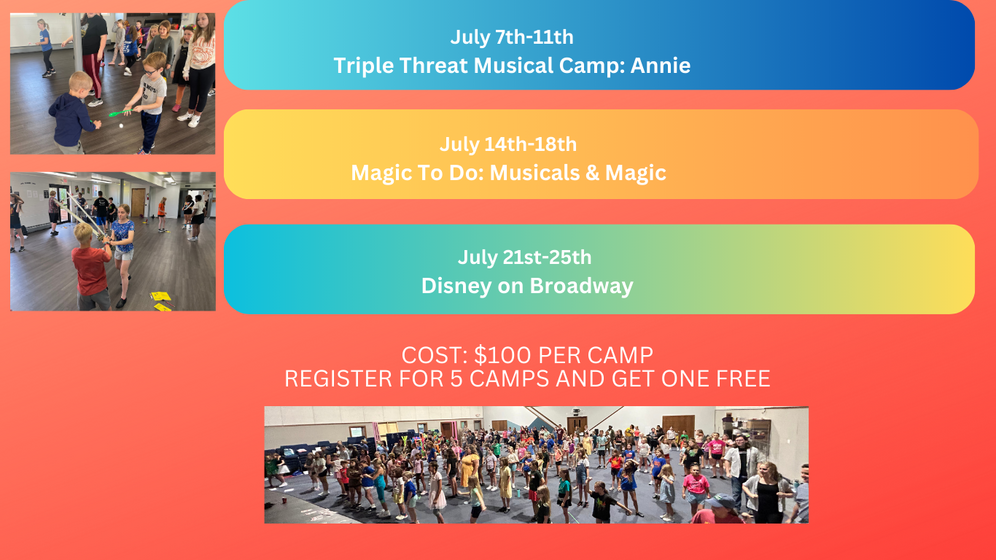 July 7th-11th
Triple Threat Musical Camp: Annie

July 14th-18th
Magic To Do: Musicals & Magic

July 21st-25th
Disney on Broadway

COST: $100 PER CAMP
REGISTER FOR 5 CAMPS AND GET ONE FREE